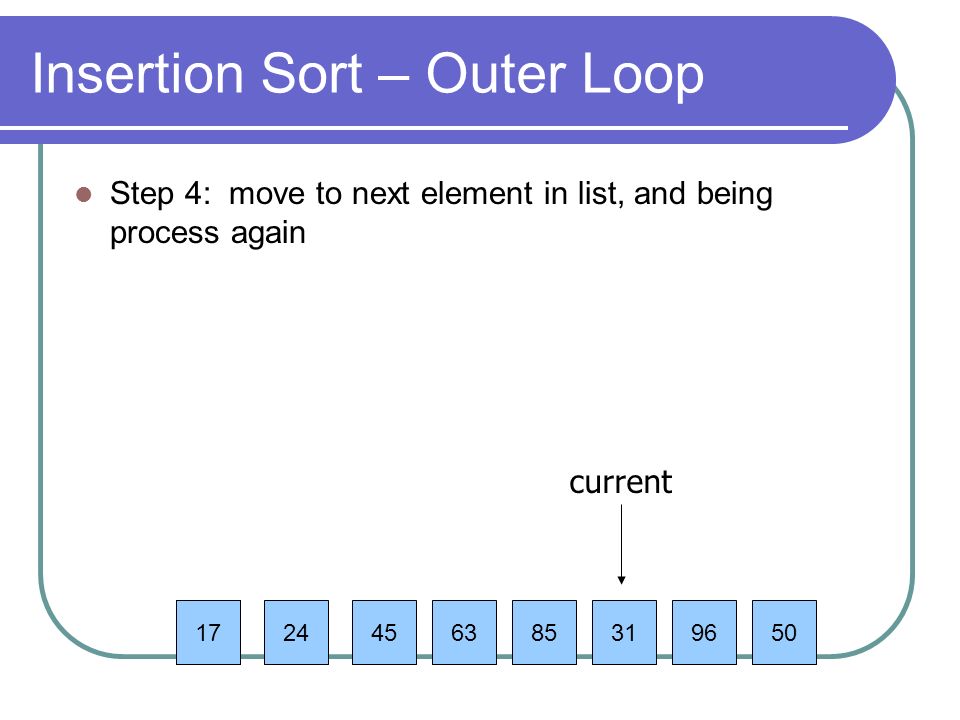 Insertion Sort – Outer Loop

Step 4: move to next element in list, and being process again

current

17 24 45 63 85 31 96 50